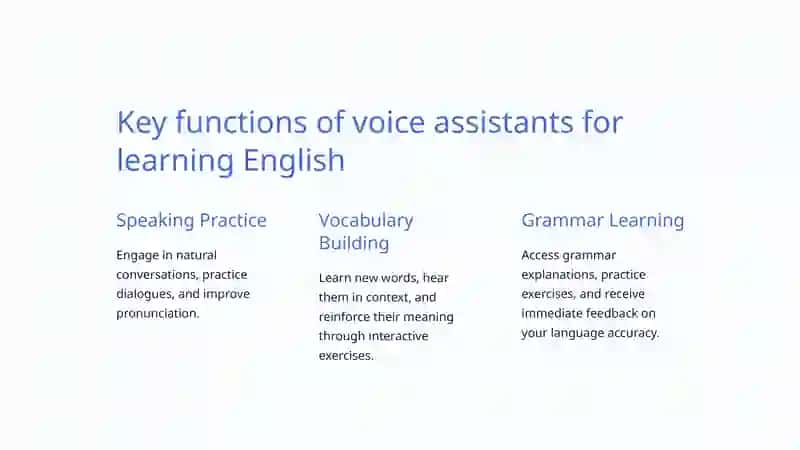 Key functions of voice assistants for learning English

Speaking Practice

Engage in natural conversations, practice dialogues, and improve pronunciation.

Vocabulary Building

Learn new words, hear them in context, and reinforce their meaning through interactive exercises.

Grammar Learning

Access grammar explanations, practice exercises, and receive immediate feedback on your language accuracy.